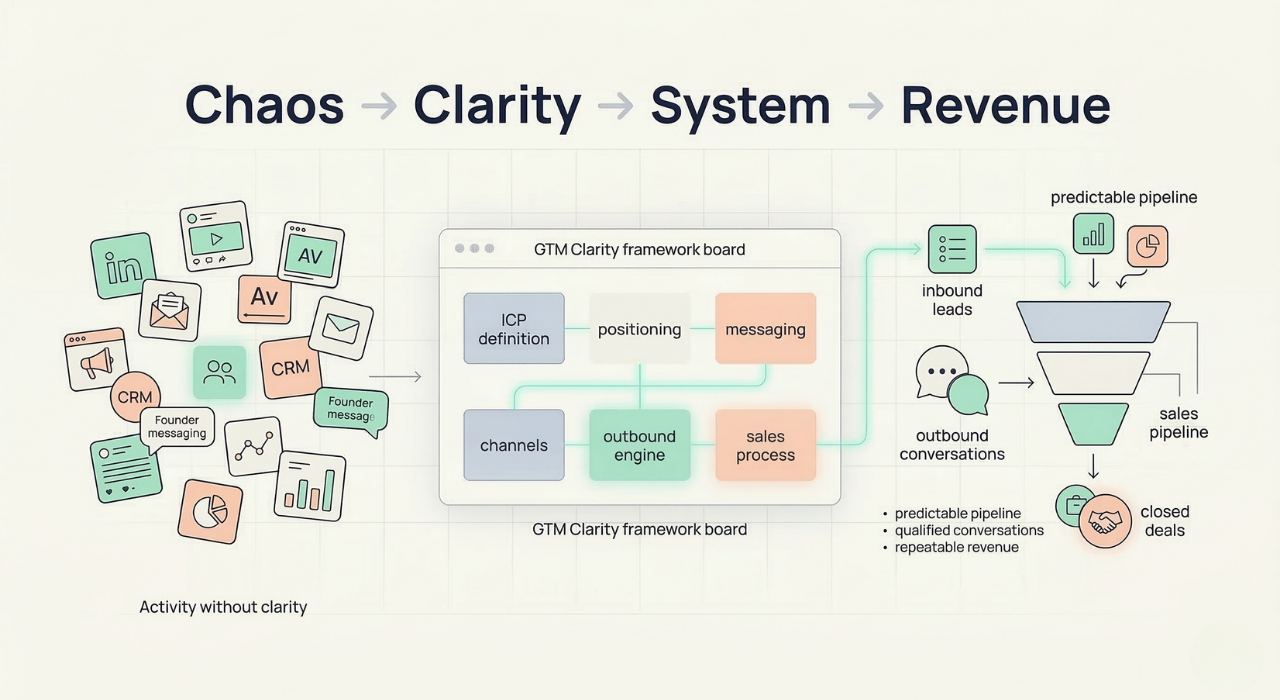 Chaos → Clarity → System → Revenue

in

AV

Av

CRM

CRM

Founder messaging

Founder message

Activity without clarity

GTM Clarity framework board

ICP definition

positioning

messaging

channels

outbound engine

sales process

GTM Clarity framework board

predictable pipeline

inbound leads

outbound conversations

sales pipeline

closed deals

• predictable pipeline
• qualified conversations
• repeatable revenue